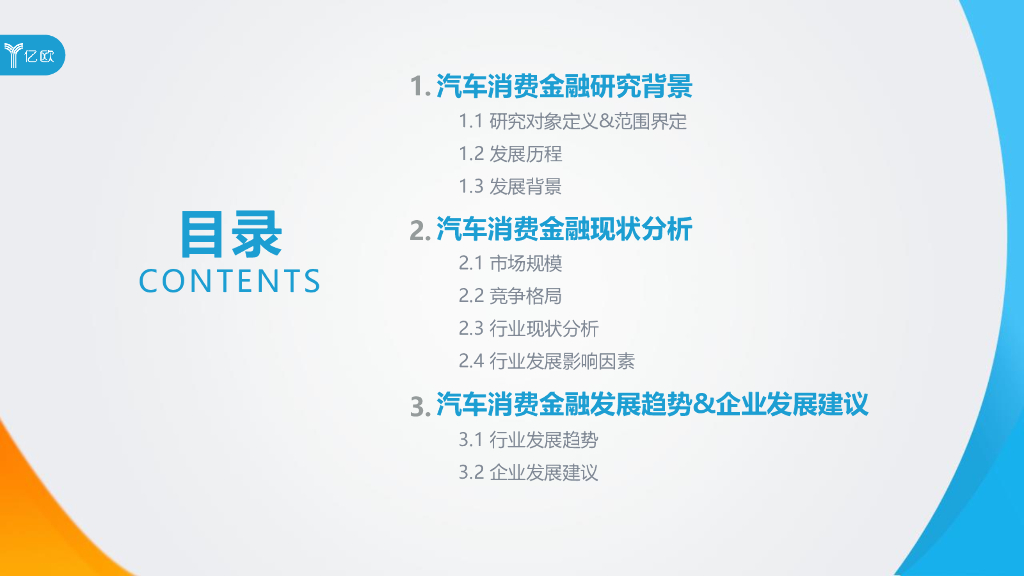 亿欧

目录
CONTENTS

1. 汽车消费金融研究背景
1.1 研究对象定义&范围界定
1.2 发展历程
1.3 发展背景

2. 汽车消费金融现状分析
2.1 市场规模
2.2 竞争格局
2.3 行业现状分析
2.4 行业发展影响因素

3. 汽车消费金融发展趋势&企业发展建议
3.1 行业发展趋势
3.2 企业发展建议